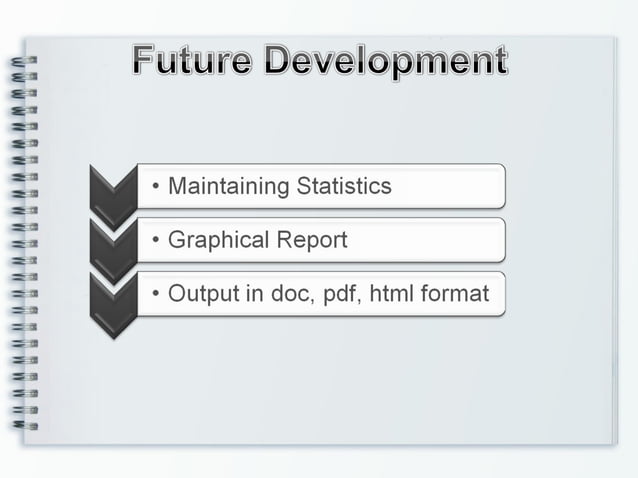 Future Development

• Maintaining Statistics

• Graphical Report

• Output in doc, pdf, html format